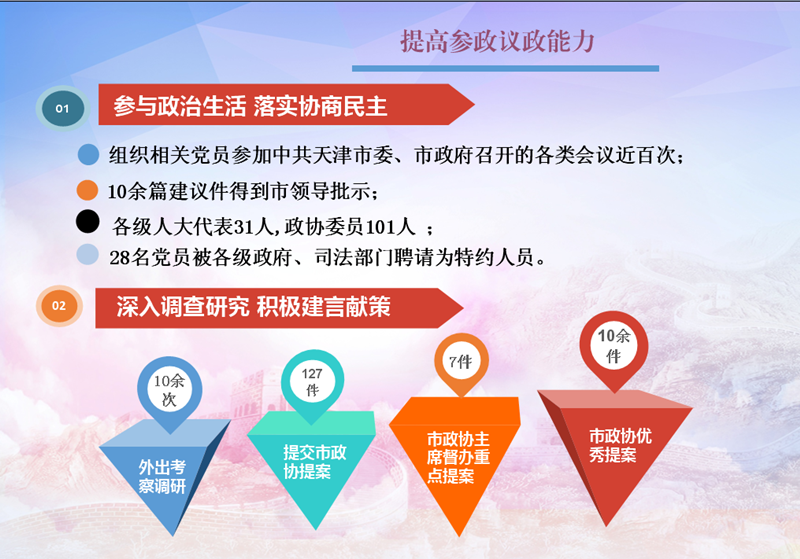 提高参政议政能力

01 参与政治生活 落实协商民主

组织相关党员参加中共天津市委、市政府召开的各类会议近百次；

10余篇建议件得到市领导批示；

各级人大代表31人，政协委员101人 ；

28名党员被各级政府、司法部门聘请为特约人员。

02 深入调查研究 积极建言献策

10余次
外出考察调研

127件
提交市政协提案

7件
市政协主席督办重点提案

10余件
市政协优秀提案